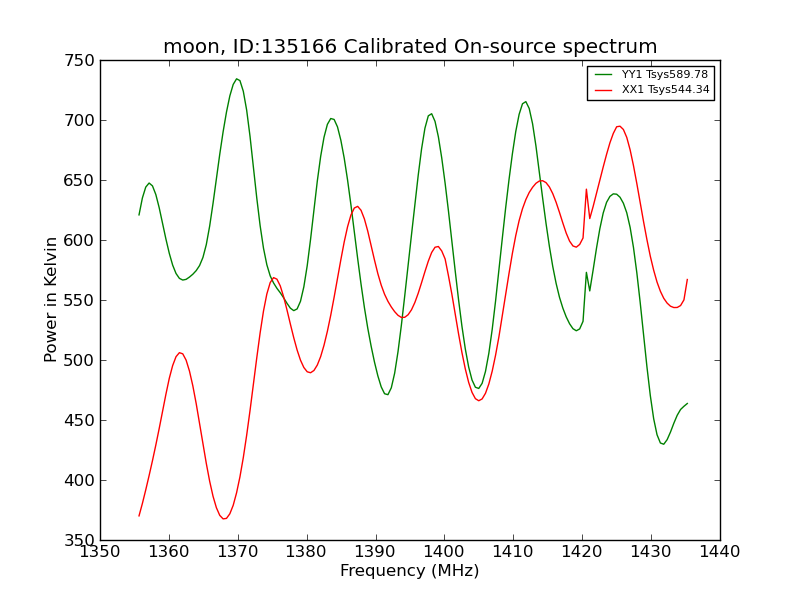 moon, ID:135166 Calibrated On-source spectrum

YY1 Tsys589.78
XX1 Tsys544.34

Power in Kelvin

750
700
650
600
550
500
450
400
350

1350 1360 1370 1380 1390 1400 1410 1420 1430 1440

Frequency (MHz)